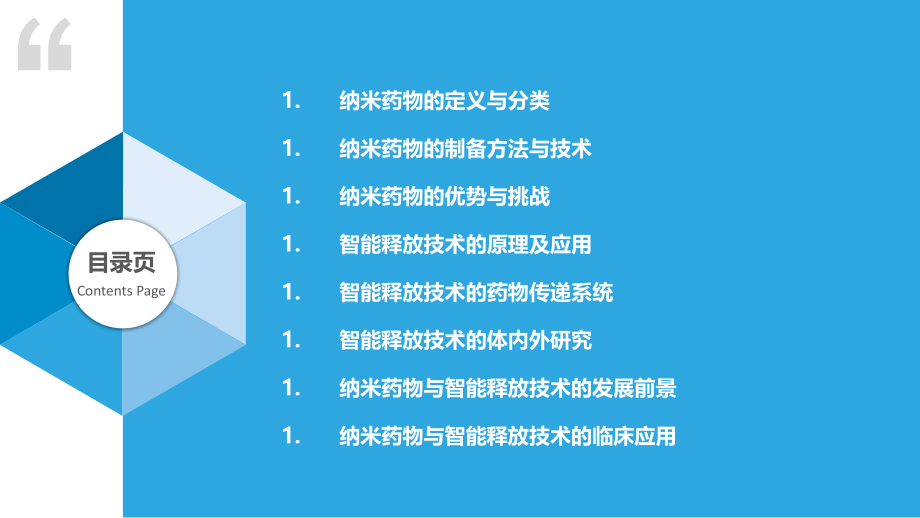 “

目录页
Contents Page

1. 纳米药物的定义与分类

1. 纳米药物的制备方法与技术

1. 纳米药物的优势与挑战

1. 智能释放技术的原理及应用

1. 智能释放技术的药物传递系统

1. 智能释放技术的体内外研究

1. 纳米药物与智能释放技术的发展前景

1. 纳米药物与智能释放技术的临床应用